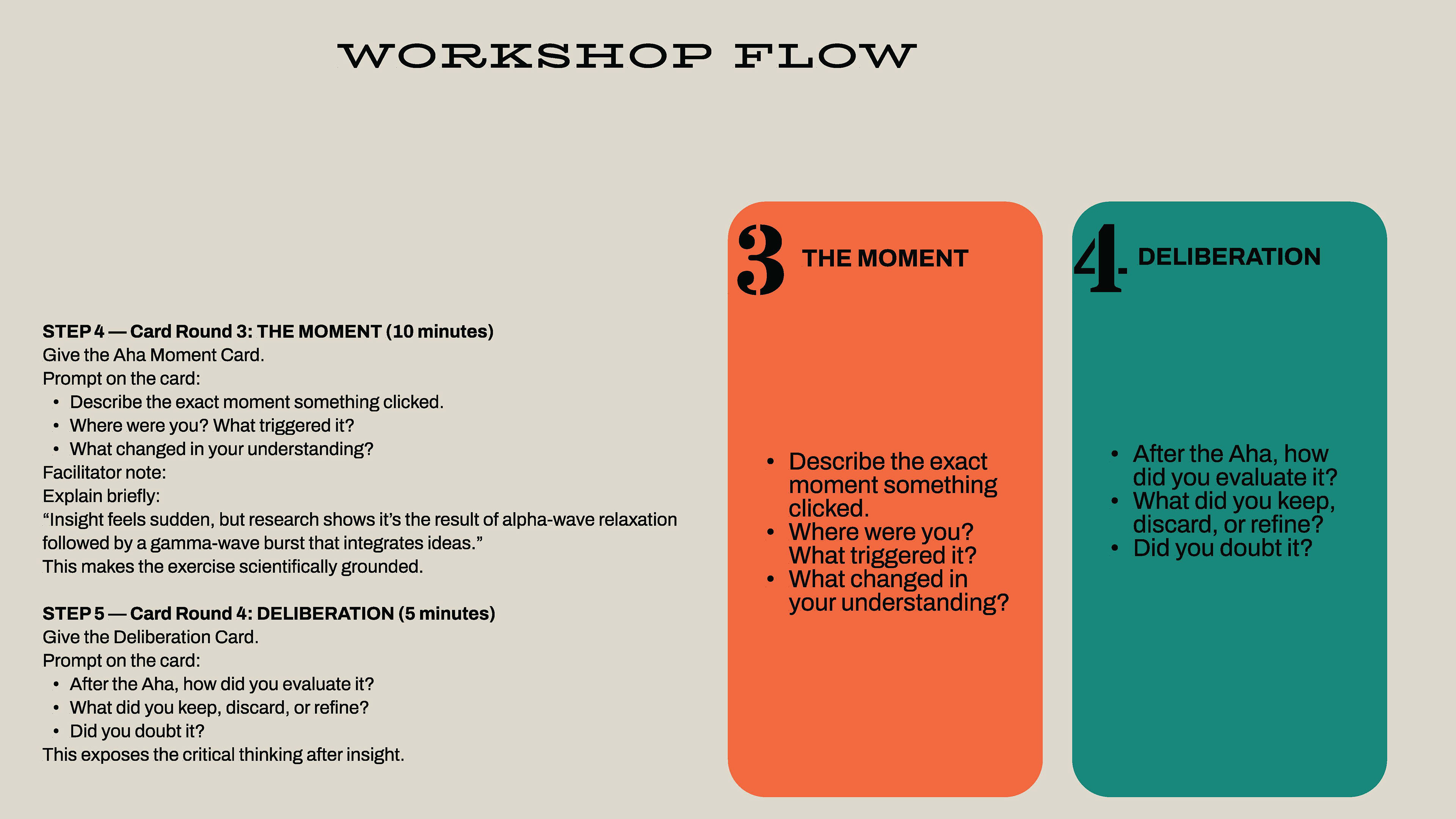 WORKSHOP FLOW

STEP 4 — Card Round 3: THE MOMENT (10 minutes)
Give the Aha Moment Card.
Prompt on the card:
• Describe the exact moment something clicked.
• Where were you? What triggered it?
• What changed in your understanding?
Facilitator note:
Explain briefly:
"Insight feels sudden, but research shows it's the result of alpha-wave relaxation followed by a gamma-wave burst that integrates ideas."
This makes the exercise scientifically grounded.

STEP 5 — Card Round 4: DELIBERATION (5 minutes)
Give the Deliberation Card.
Prompt on the card:
• After the Aha, how did you evaluate it?
• What did you keep, discard, or refine?
• Did you doubt it?
This exposes the critical thinking after insight.

3 THE MOMENT

• Describe the exact moment something clicked.
• Where were you? What triggered it?
• What changed in your understanding?

4 DELIBERATION

• After the Aha, how did you evaluate it?
• What did you keep, discard, or refine?
• Did you doubt it?